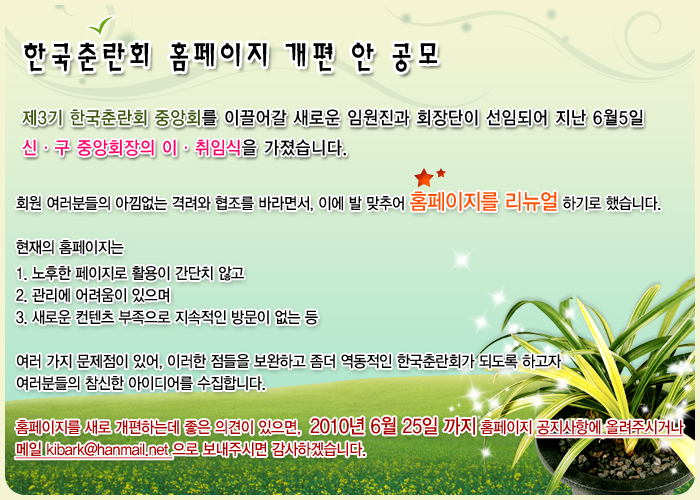 한국춘란회 홈페이지 개편 안 공모

제3기 한국춘란회 중앙회를 이끌어갈 새로운 임원진과 회장단이 선임되어 지난 6월5일 신 · 구 중앙회장의 이 · 취임식을 가졌습니다.

회원 여러분들의 아낌없는 격려와 협조를 바라면서, 이에 발 맞추어 홈페이지를 리뉴얼 하기로 했습니다.

현재의 홈페이지는
1. 노후한 페이지로 활용이 간단치 않고
2. 관리에 어려움이 있으며
3. 새로운 컨텐츠 부족으로 지속적인 방문이 없는 등

여러 가지 문제점이 있어, 이러한 점들을 보완하고 좀더 역동적인 한국춘란회가 되도록 하고자 여러분들의 참신한 아이디어를 수집합니다.

홈페이지를 새로 개편하는데 좋은 의견이 있으면, 2010년 6월 25일 까지 홈페이지 공지사항에 올려주시거나 메일 kibark@hanmail.net 으로 보내주시면 감사하겠습니다.